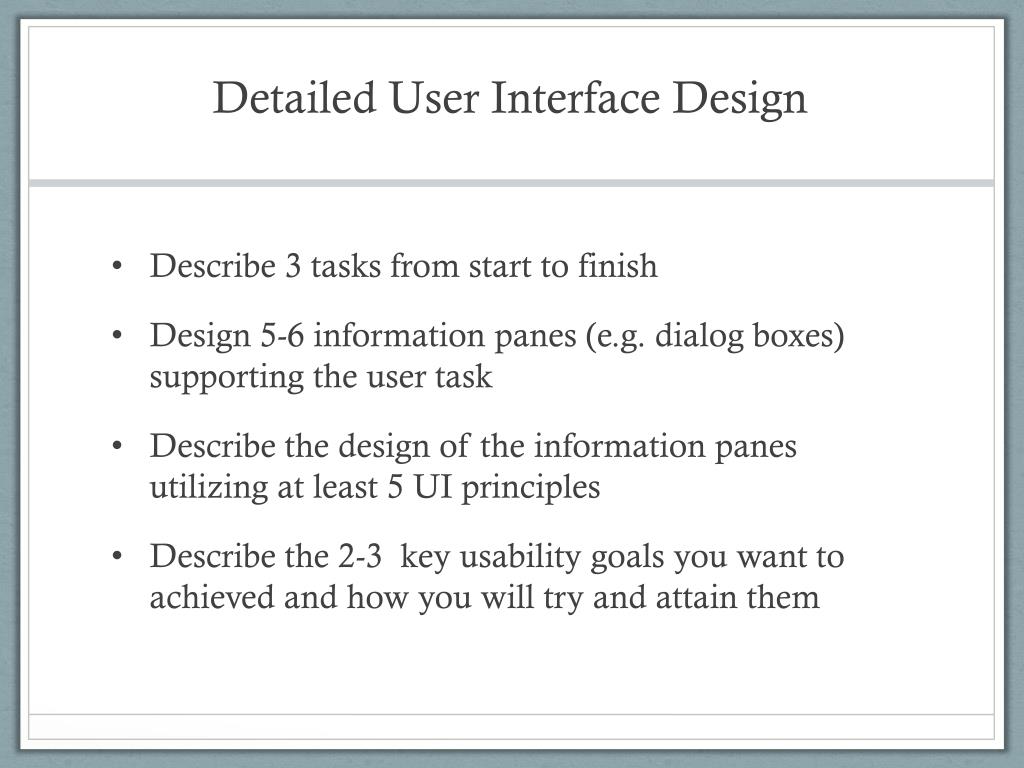 Detailed User Interface Design

• Describe 3 tasks from start to finish

• Design 5-6 information panes (e.g. dialog boxes) supporting the user task

• Describe the design of the information panes utilizing at least 5 UI principles

• Describe the 2-3 key usability goals you want to achieved and how you will try and attain them